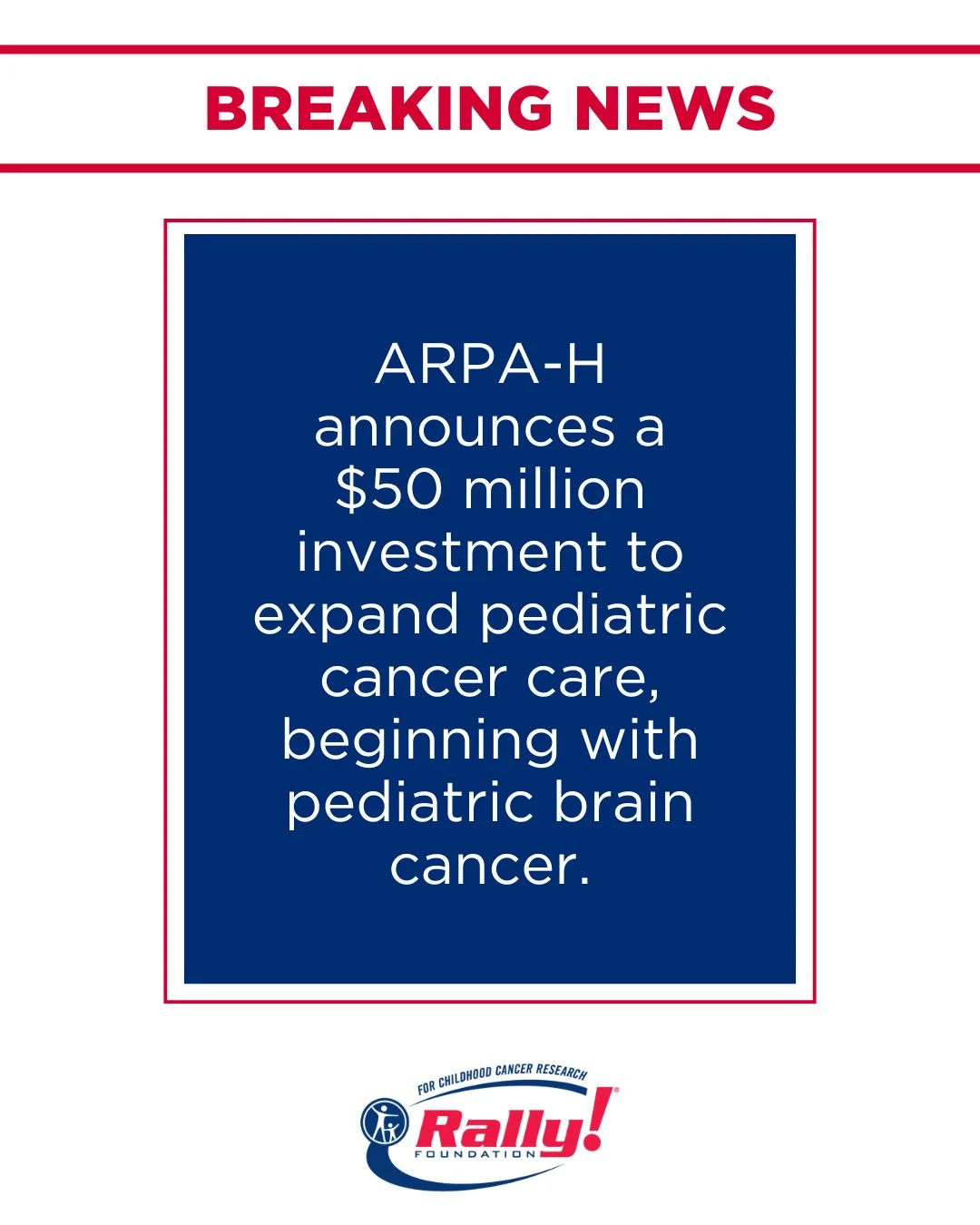 BREAKING NEWS

ARPA-H announces a $50 million investment to expand pediatric cancer care, beginning with pediatric brain cancer.

FOR CHILDHOOD CANCER RESEARCH
Rally!
FOUNDATION